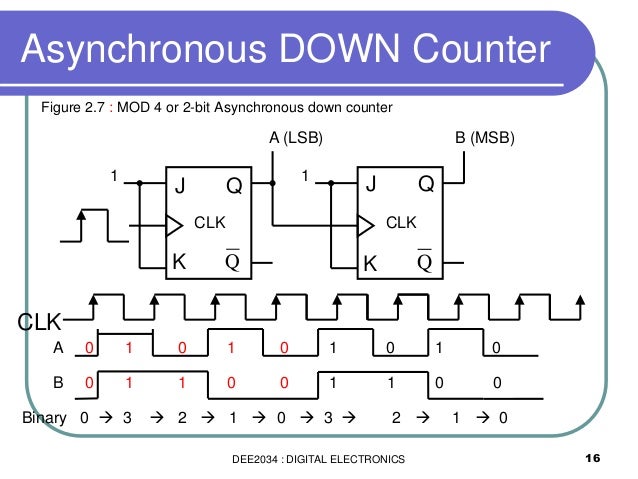 Asynchronous DOWN Counter

Figure 2.7 : MOD 4 or 2-bit Asynchronous down counter

A (LSB)

B (MSB)

1

J Q

CLK

K $\overline{Q}$

1

J Q

CLK

K $\overline{Q}$

CLK

A 0 1 0 1 0 1 0 1 0

B 0 1 1 0 0 1 1 0 0

Binary 0 → 3 → 2 → 1 → 0 → 3 → 2 → 1 → 0

DEE2034 : DIGITAL ELECTRONICS

16